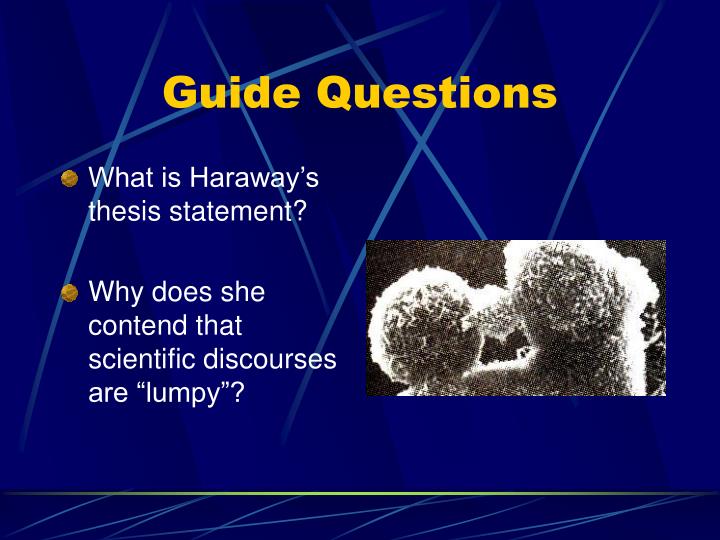 Guide Questions

What is Haraway’s thesis statement?

Why does she contend that scientific discourses are “lumpy”?